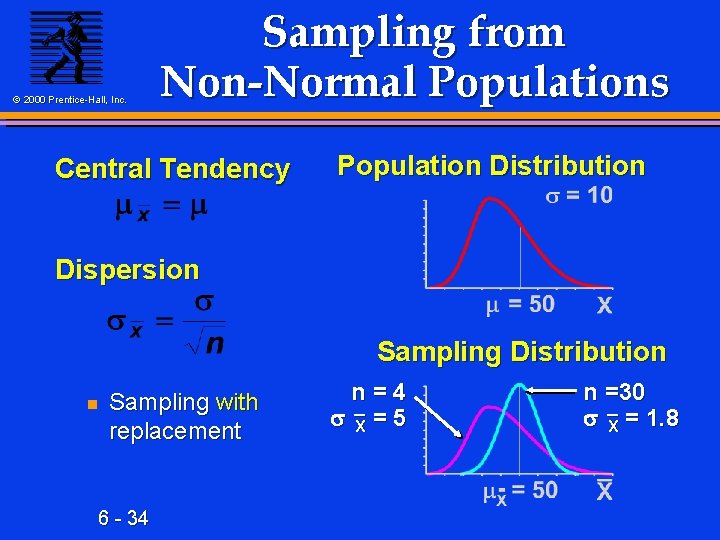 © 2000 Prentice-Hall, Inc.

Sampling from Non-Normal Populations

Central Tendency

$\mu_{\bar{x}} = \mu$

Dispersion

$\sigma_{\bar{x}} = \frac{\sigma}{\sqrt{n}}$

Sampling with replacement

Population Distribution

$\sigma = 10$

$\mu = 50$

X

Sampling Distribution

n = 4

$\sigma_{\bar{x}} = 5$

n =30

$\sigma_{\bar{x}} = 1.8$

$\mu_{\bar{x}} = 50$

$\bar{X}$

6 - 34